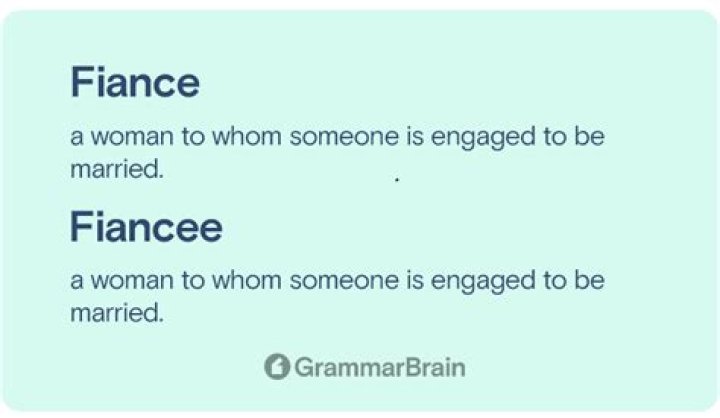 Fiance

a woman to whom someone is engaged to be married.

Fiancee

a woman to whom someone is engaged to be married.

GrammarBrain